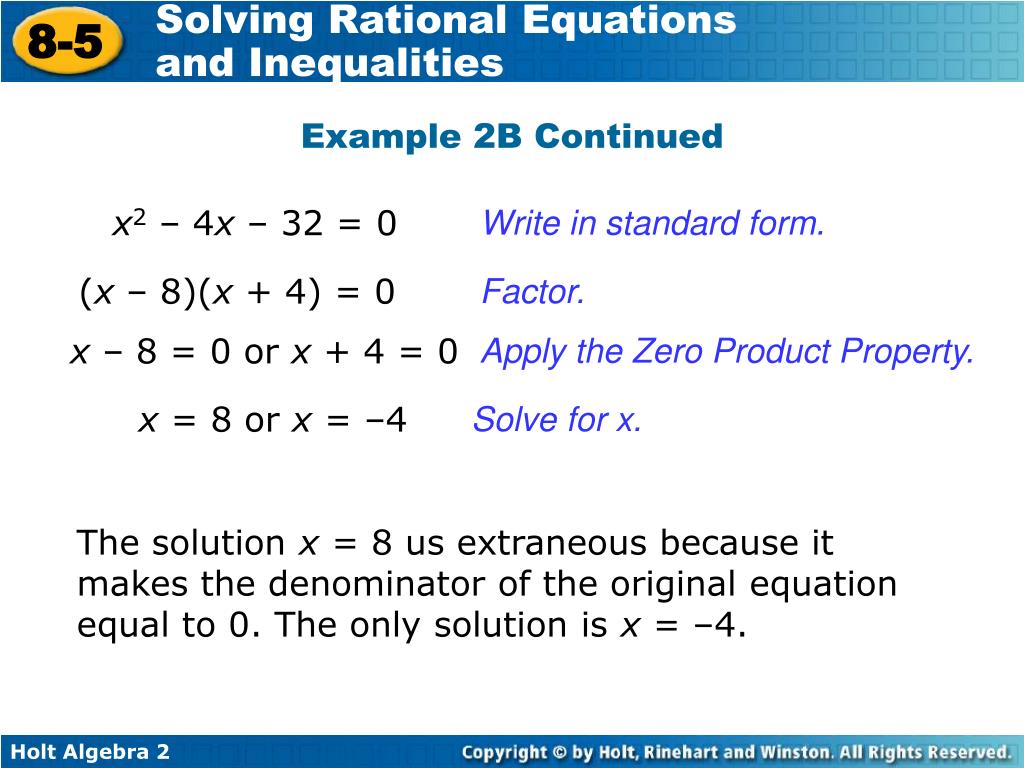 8-5 Solving Rational Equations and Inequalities

Example 2B Continued

$x^2 - 4x - 32 = 0$ Write in standard form.

$(x - 8)(x + 4) = 0$ Factor.

$x - 8 = 0$ or $x + 4 = 0$ Apply the Zero Product Property.

$x = 8$ or $x = -4$ Solve for x.

The solution $x = 8$ us extraneous because it makes the denominator of the original equation equal to 0. The only solution is $x = -4$.

Holt Algebra 2

Copyright © by Holt, Rinehart and Winston. All Rights Reserved.